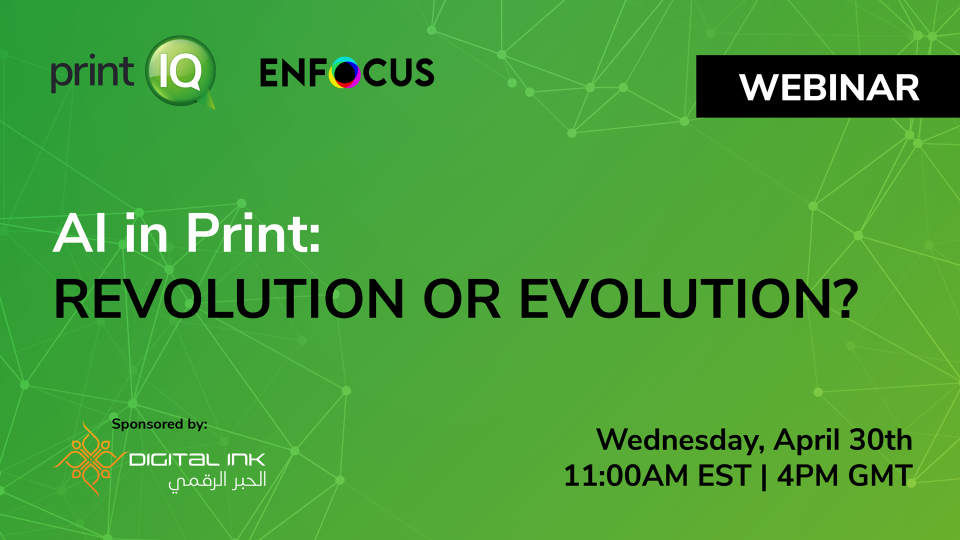 print IQ ENFOCUS

WEBINAR

AI in Print:
REVOLUTION OR EVOLUTION?

Sponsored by:

DIGITAL INK
الحبر الرقمي

Wednesday, April 30th
11:00AM EST | 4PM GMT